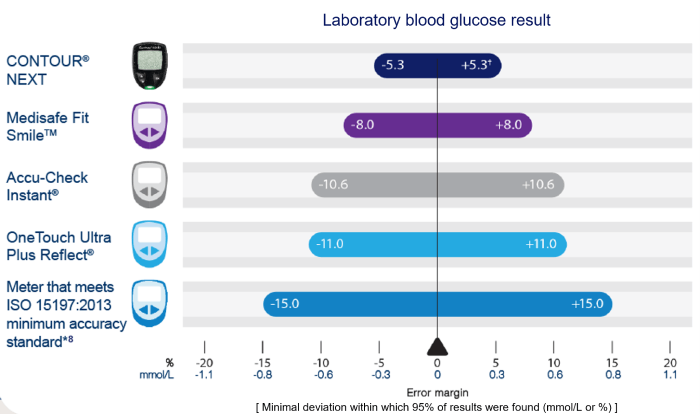 Laboratory blood glucose result

CONTOUR® NEXT

-5.3 +5.3†

Medisafe Fit Smile™

-8.0 +8.0

Accu-Check Instant®

-10.6 +10.6

OneTouch Ultra Plus Reflect®

-11.0 +11.0

Meter that meets ISO 15197:2013 minimum accuracy standard*8

-15.0 +15.0

| % | -20 | -15 | -10 | -5 | 0 | 5 | 10 | 15 | 20 |
|---|---|---|---|---|---|---|---|---|---|
| mmol/L | -1.1 | -0.8 | -0.6 | -0.3 | 0 | 0.3 | 0.6 | 0.8 | 1.1 |

Error margin
[ Minimal deviation within which 95% of results were found (mmol/L or %) ]